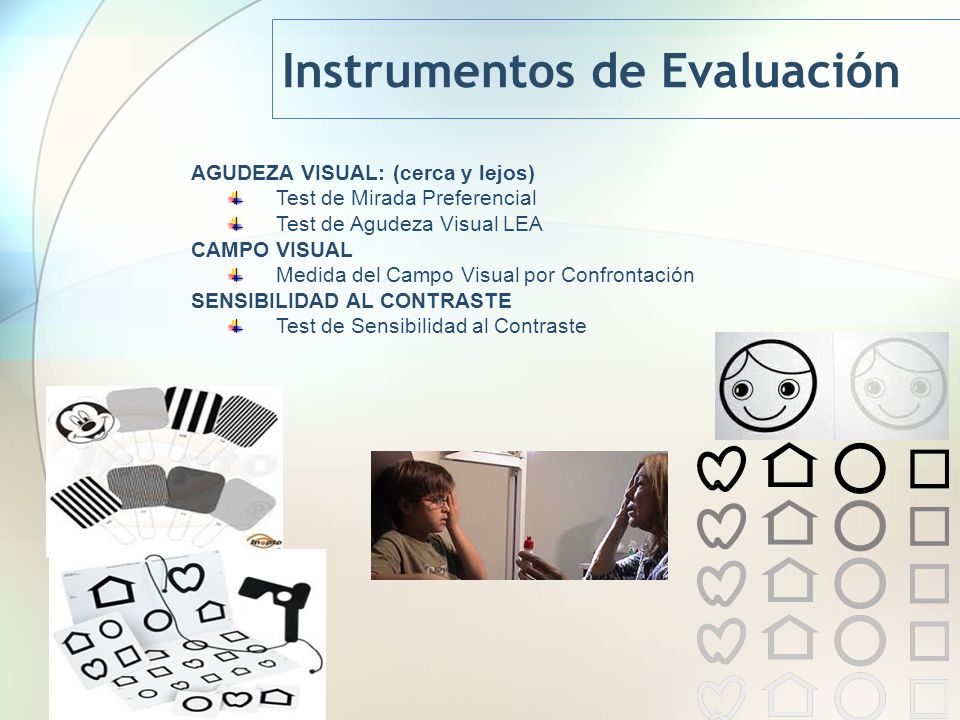 Instrumentos de Evaluación

AGUDEZA VISUAL: (cerca y lejos)
Test de Mirada Preferencial
Test de Agudeza Visual LEA
CAMPO VISUAL
Medida del Campo Visual por Confrontación
SENSIBILIDAD AL CONTRASTE
Test de Sensibilidad al Contraste